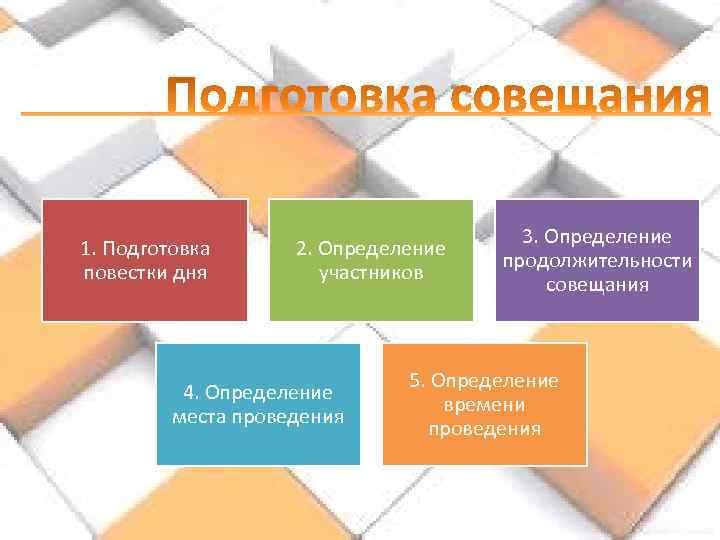 Подготовка совещания

1. Подготовка повестки дня

2. Определение участников

3. Определение продолжительности совещания

4. Определение места проведения

5. Определение времени проведения